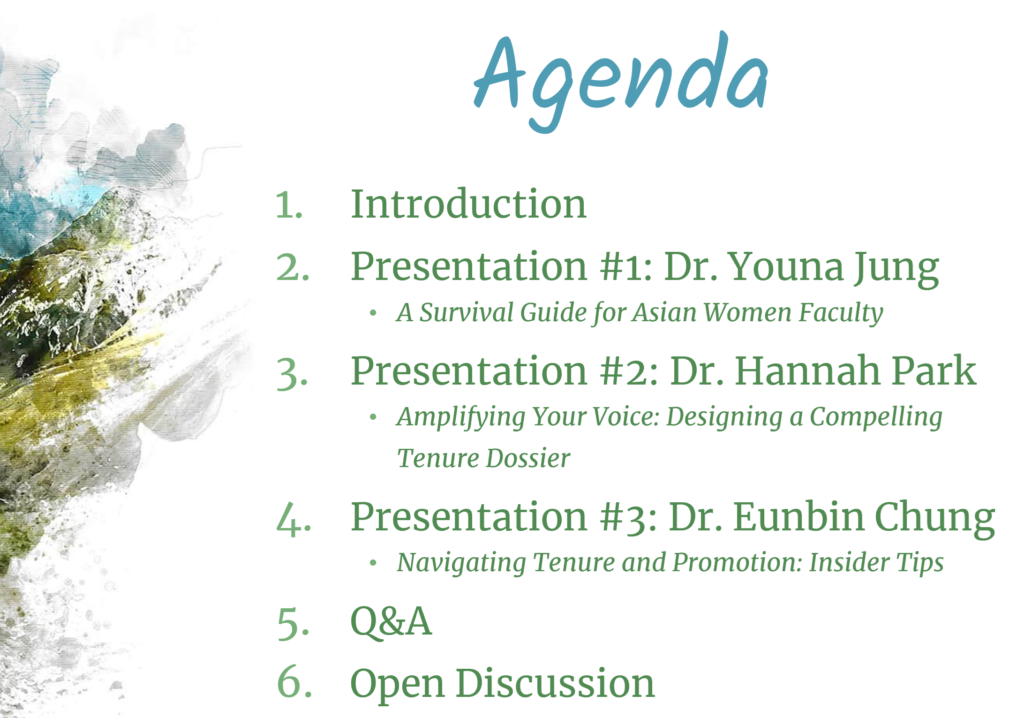 Agenda

1. Introduction
2. Presentation #1: Dr. Youna Jung
• A Survival Guide for Asian Women Faculty
3. Presentation #2: Dr. Hannah Park
• Amplifying Your Voice: Designing a Compelling Tenure Dossier
4. Presentation #3: Dr. Eunbin Chung
• Navigating Tenure and Promotion: Insider Tips
5. Q&A
6. Open Discussion